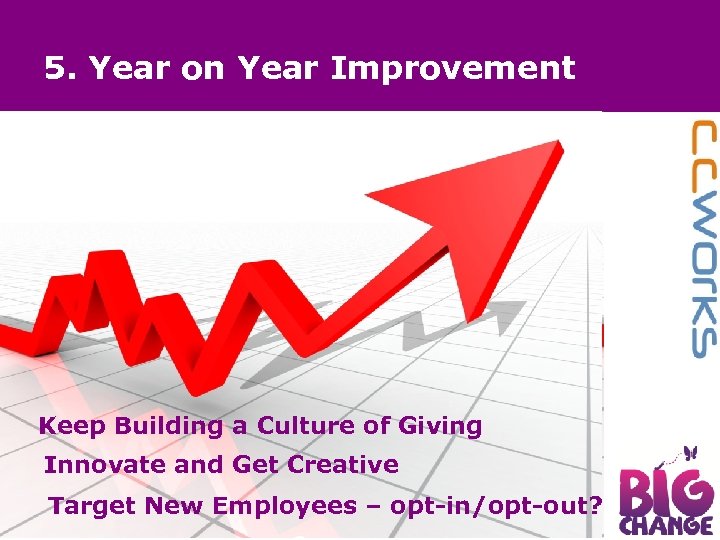 5. Year on Year Improvement

CCWORKS

Keep Building a Culture of Giving

Innovate and Get Creative

Target New Employees – opt-in/opt-out?

BIG CHANGE